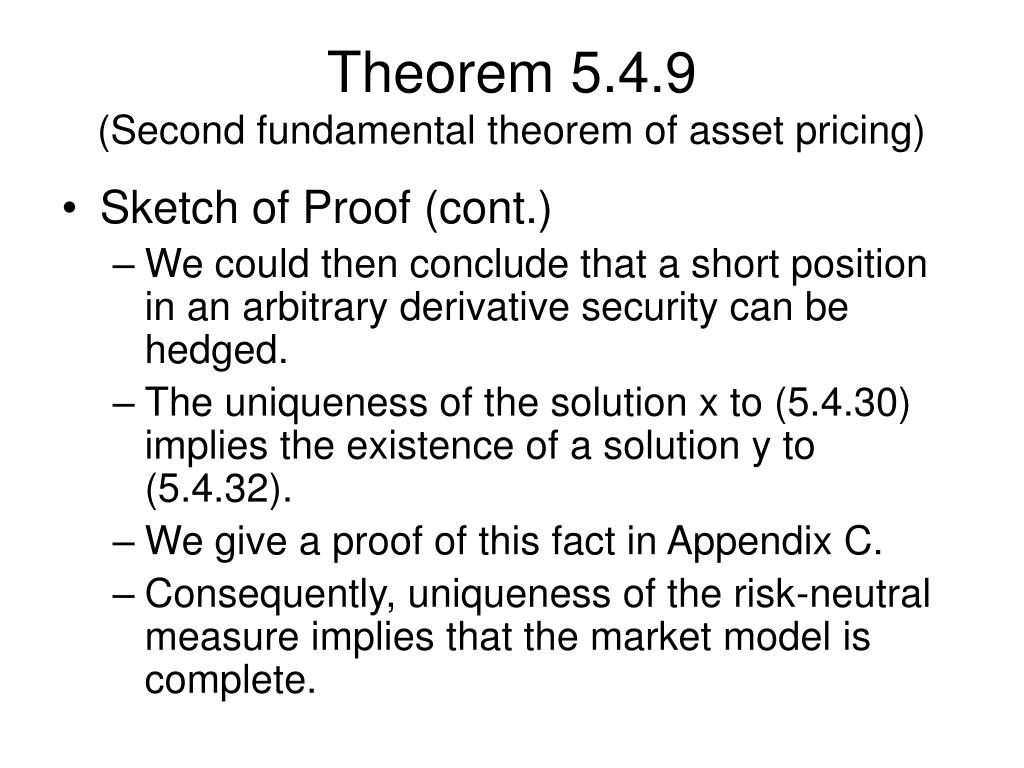 Theorem 5.4.9
(Second fundamental theorem of asset pricing)

• Sketch of Proof (cont.)
– We could then conclude that a short position in an arbitrary derivative security can be hedged.
– The uniqueness of the solution x to (5.4.30) implies the existence of a solution y to (5.4.32).
– We give a proof of this fact in Appendix C.
– Consequently, uniqueness of the risk-neutral measure implies that the market model is complete.